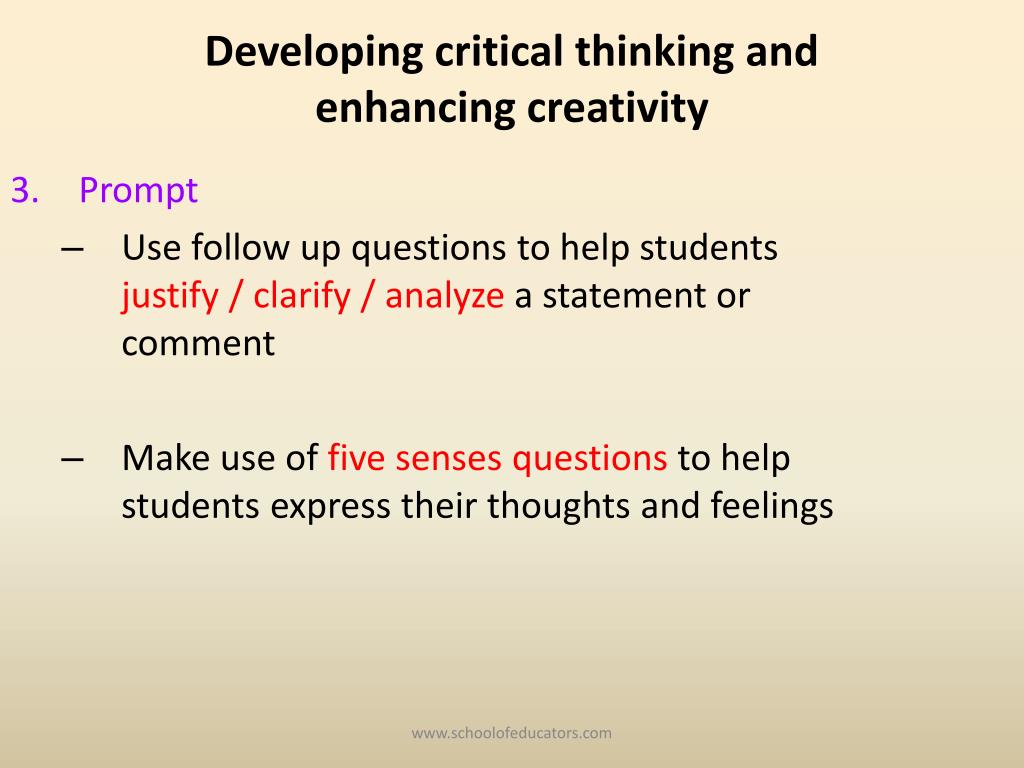 Developing critical thinking and enhancing creativity

3. Prompt

– Use follow up questions to help students justify / clarify / analyze a statement or comment

– Make use of five senses questions to help students express their thoughts and feelings

www.schoolofeducators.com